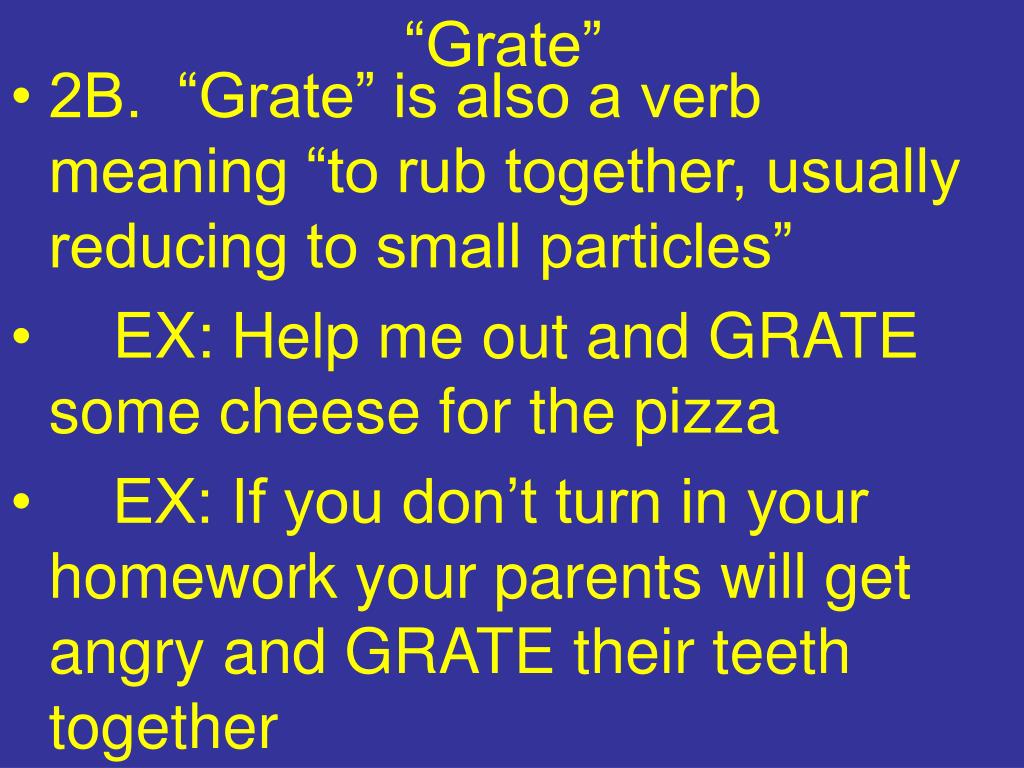 “Grate”

• 2B. “Grate” is also a verb meaning “to rub together, usually reducing to small particles”

• EX: Help me out and GRATE some cheese for the pizza

• EX: If you don’t turn in your homework your parents will get angry and GRATE their teeth together